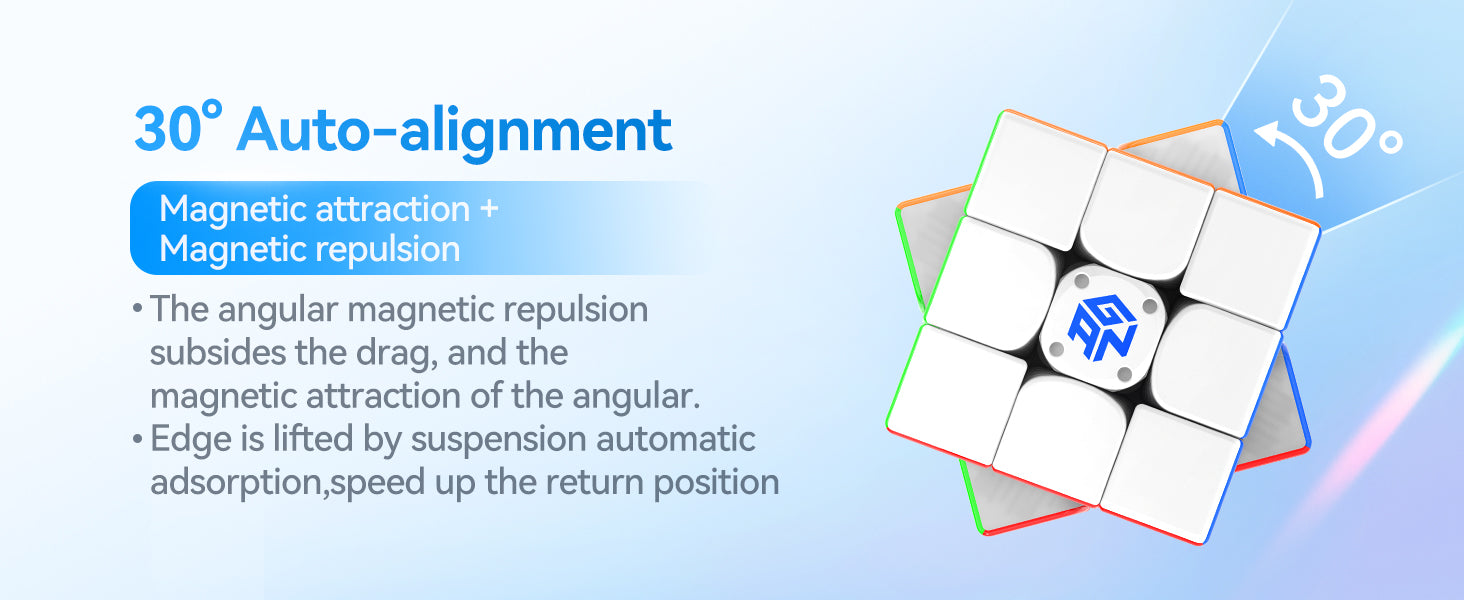 30° Auto-alignment

Magnetic attraction + Magnetic repulsion

• The angular magnetic repulsion subsides the drag, and the magnetic attraction of the angular.
• Edge is lifted by suspension automatic adsorption,speed up the return position

30°

GAN